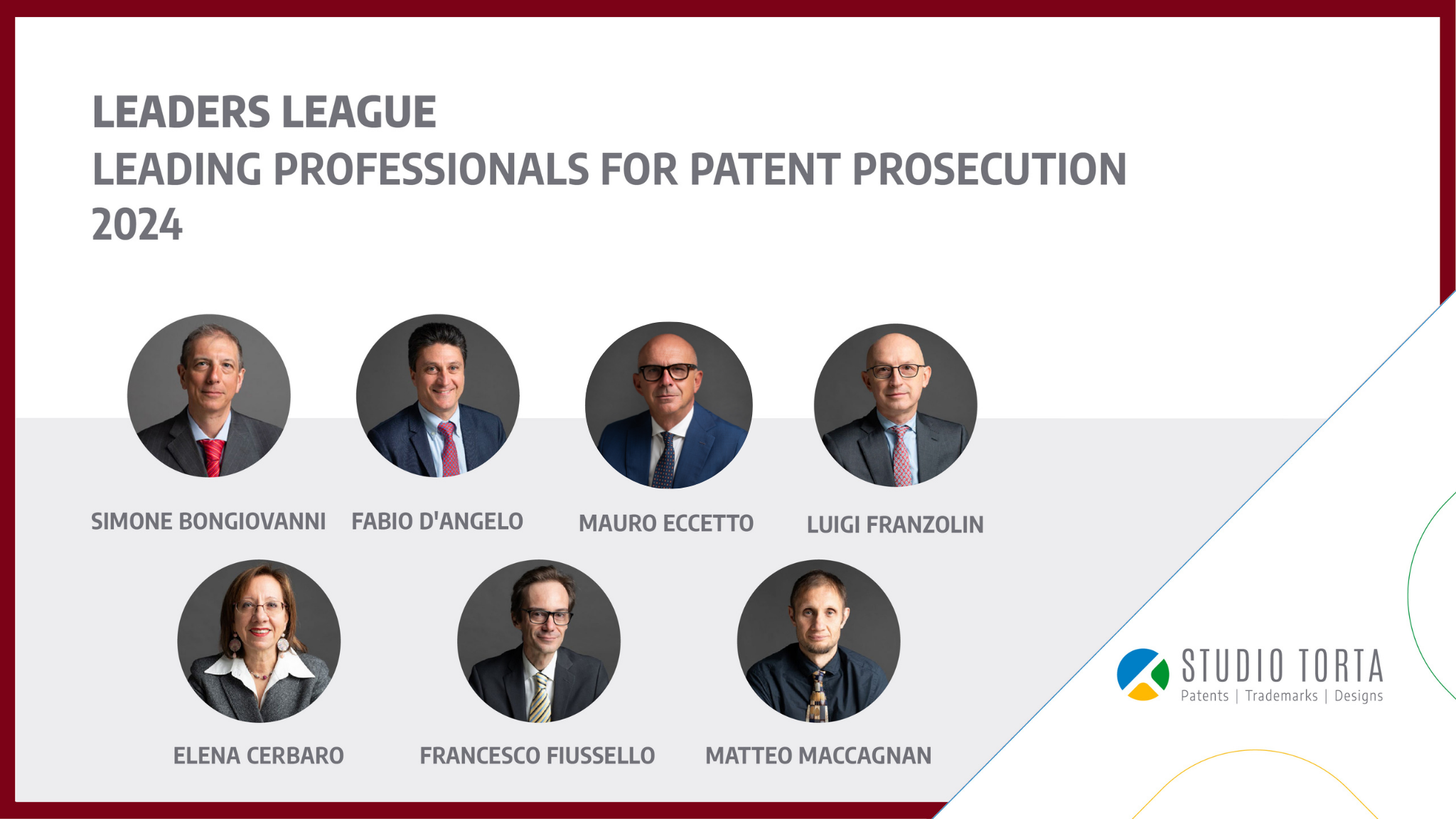 LEADERS LEAGUE
LEADING PROFESSIONALS FOR PATENT PROSECUTION
2024

SIMONE BONGIOVANNI

FABIO D'ANGELO

MAURO ECCETTO

LUIGI FRANZOLIN

ELENA CERBARO

FRANCESCO FIUSSELLO

MATTEO MACCAGNAN

STUDIO TORTA
Patents | Trademarks | Designs